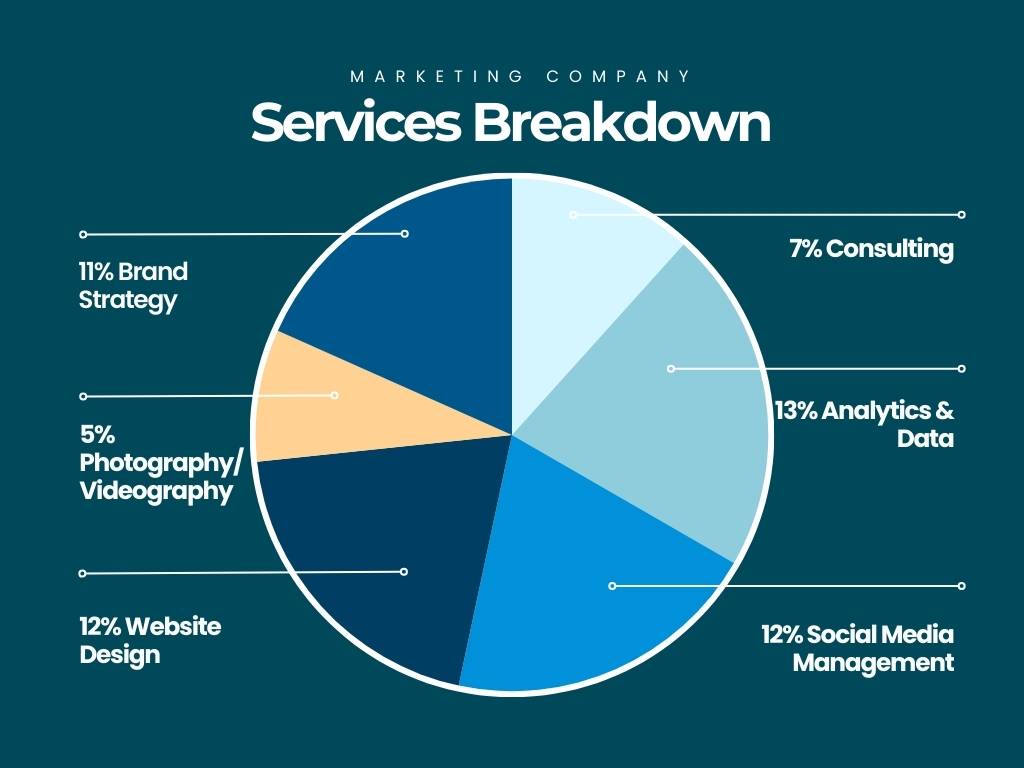 MARKETING COMPANY
Services Breakdown

11% Brand Strategy

5% Photography/ Videography

12% Website Design

7% Consulting

13% Analytics & Data

12% Social Media Management